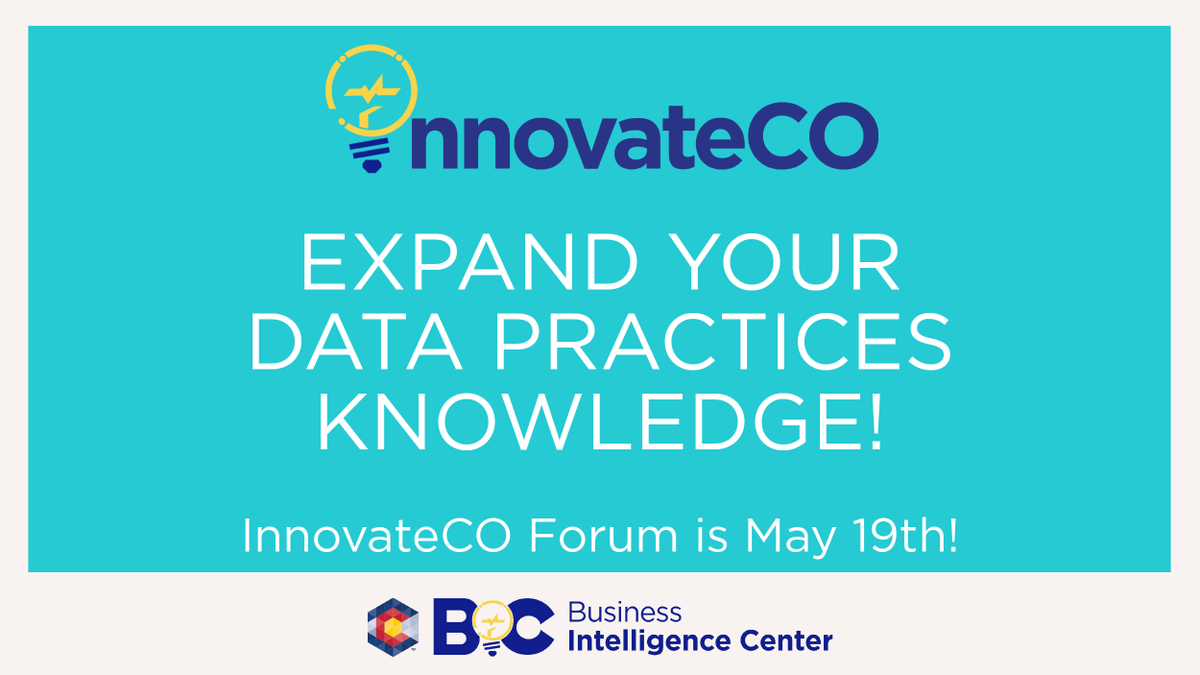 InnovateCO

EXPAND YOUR DATA PRACTICES KNOWLEDGE!

InnovateCO Forum is May 19th!

BIC Business Intelligence Center